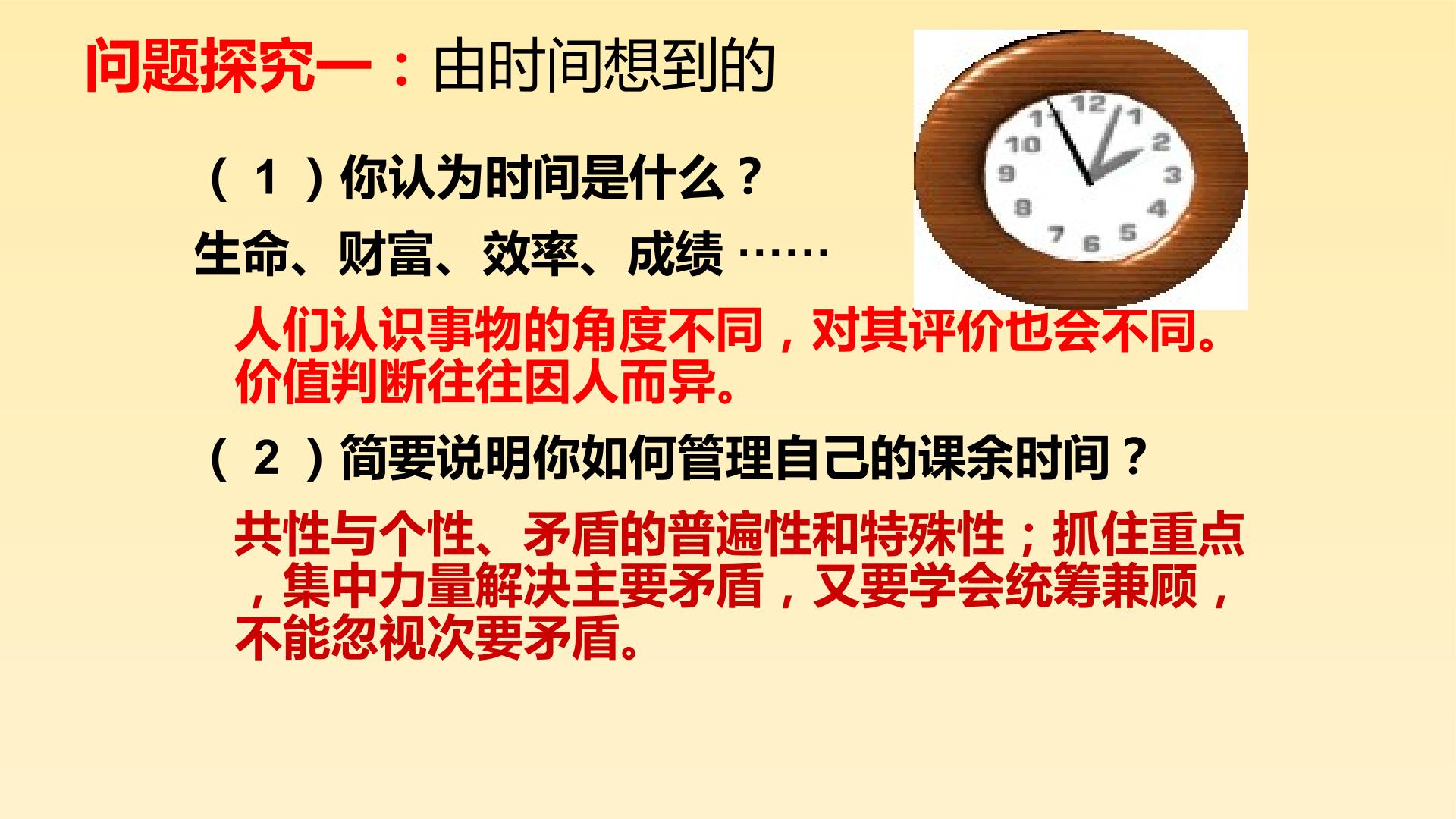 问题探究一：由时间想到的

（1）你认为时间是什么？

生命、财富、效率、成绩……

人们认识事物的角度不同，对其评价也会不同。价值判断往往因人而异。

（2）简要说明你如何管理自己的课余时间？

共性与个性、矛盾的普遍性和特殊性；抓住重点，集中力量解决主要矛盾，又要学会统筹兼顾，不能忽视次要矛盾。